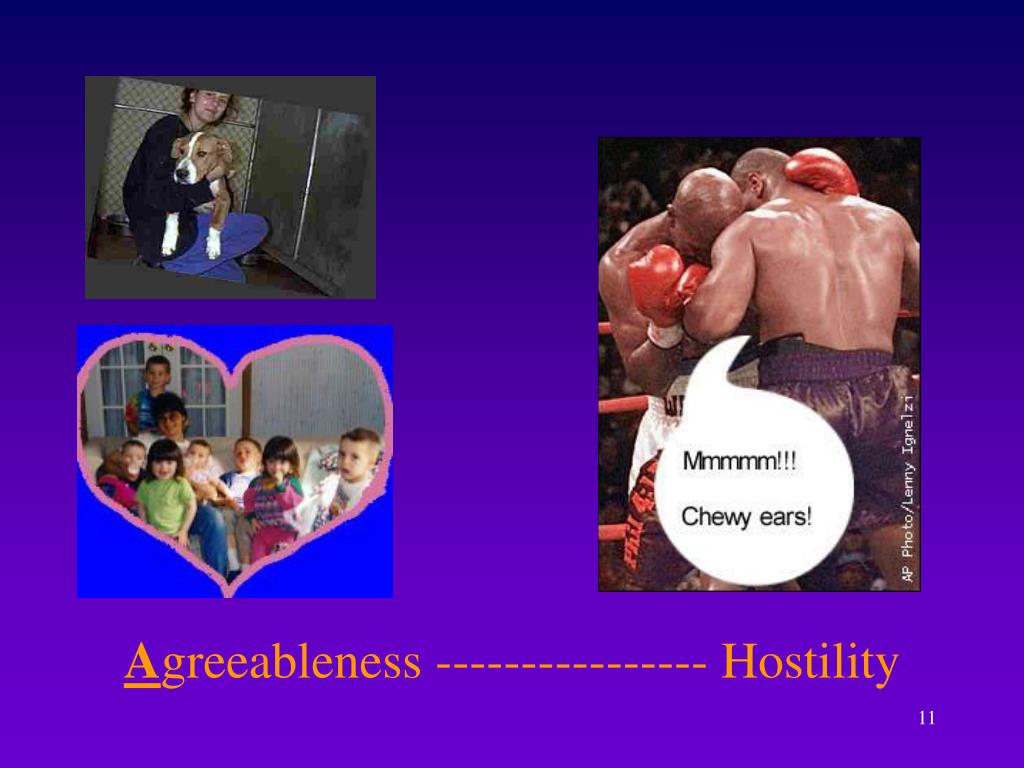 Mmmmm!!!

Chewy ears!

AP Photo/Lenny Ignelzi

Agreeableness ---------------- Hostility

11